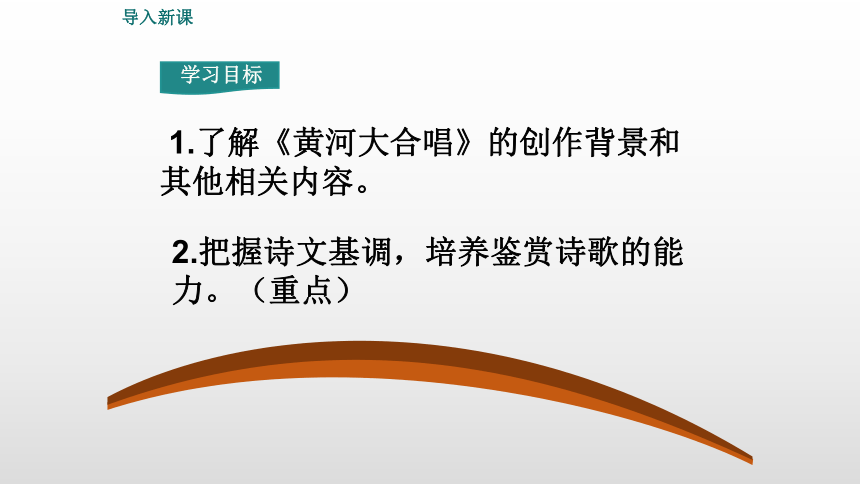 导入新课

学习目标

1.了解《黄河大合唱》的创作背景和其他相关内容。

2.把握诗文基调，培养鉴赏诗歌的能力。（重点）